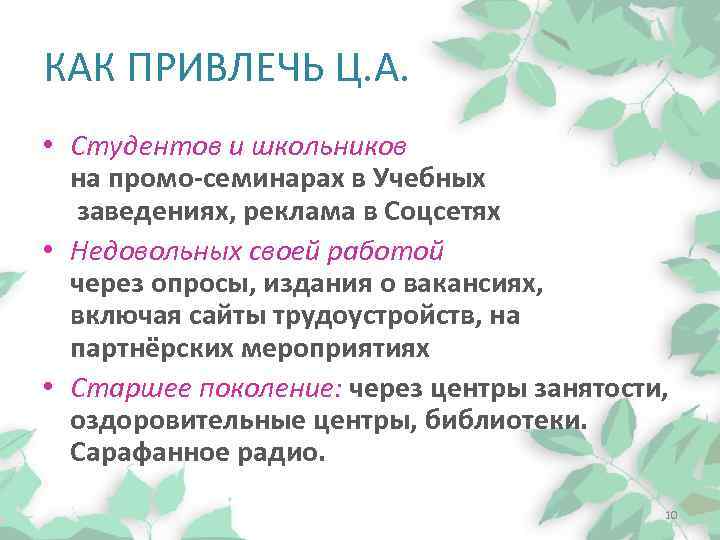 КАК ПРИВЛЕЧЬ Ц.А.

• Студентов и школьников
на промо-семинарах в Учебных заведениях, реклама в Соцсетях

• Недовольных своей работой
через опросы, издания о вакансиях, включая сайты трудоустройств, на партнёрских мероприятиях

• Старшее поколение: через центры занятости, оздоровительные центры, библиотеки. Сарафанное радио.

10